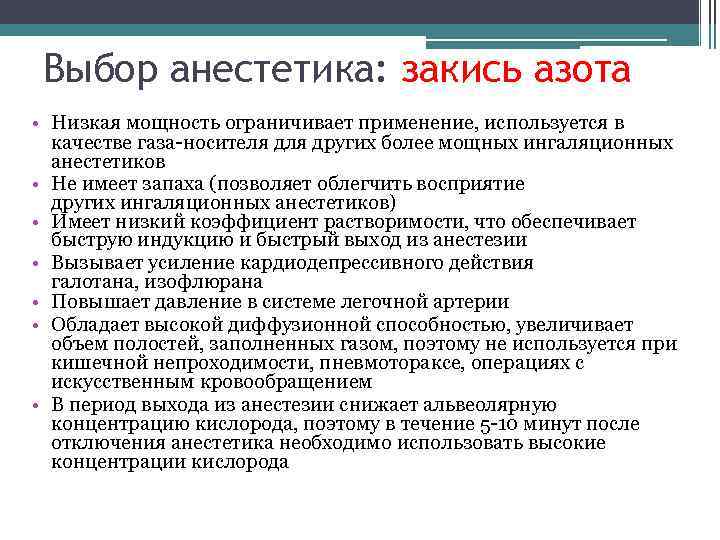 Выбор анестетика: закись азота

• Низкая мощность ограничивает применение, используется в качестве газа-носителя для других более мощных ингаляционных анестетиков
• Не имеет запаха (позволяет облегчить восприятие других ингаляционных анестетиков)
• Имеет низкий коэффициент растворимости, что обеспечивает быструю индукцию и быстрый выход из анестезии
• Вызывает усиление кардиодепрессивного действия галотана, изофлюрана
• Повышает давление в системе легочной артерии
• Обладает высокой диффузионной способностью, увеличивает объем полостей, заполненных газом, поэтому не используется при кишечной непроходимости, пневмотораксе, операциях с искусственным кровообращением
• В период выхода из анестезии снижает альвеолярную концентрацию кислорода, поэтому в течение 5-10 минут после отключения анестетика необходимо использовать высокие концентрации кислорода